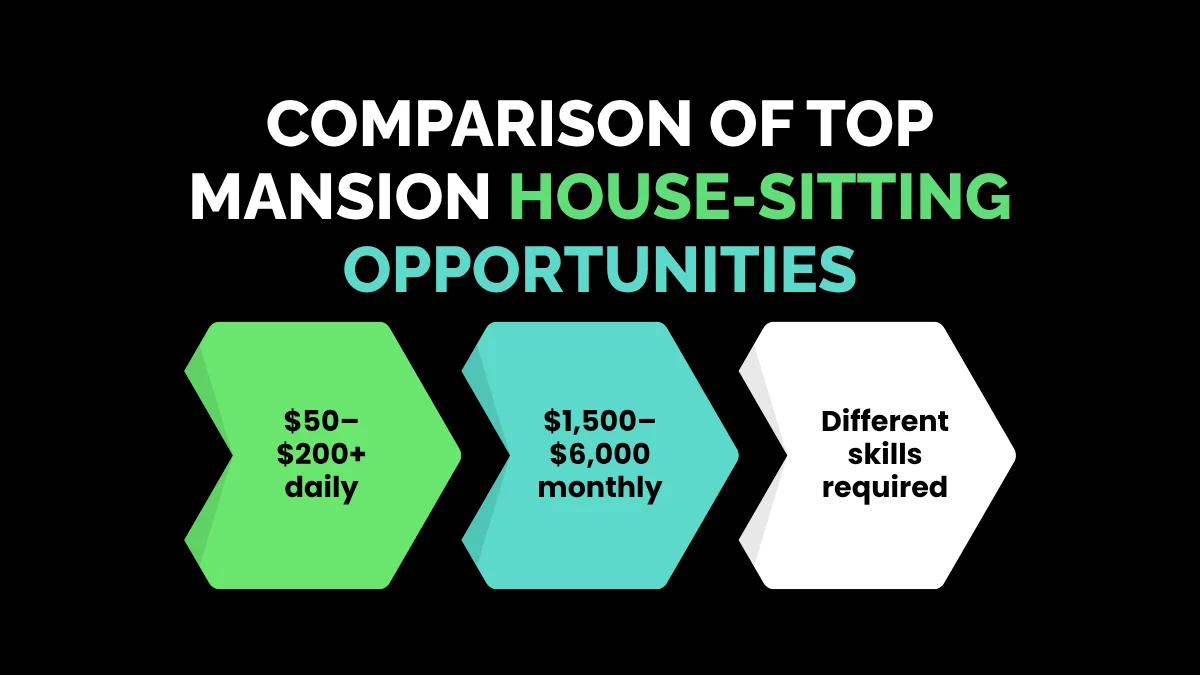 COMPARISON OF TOP MANSION HOUSE-SITTING OPPORTUNITIES

\$50–\$200+ daily

\$1,500–\$6,000 monthly

Different skills required